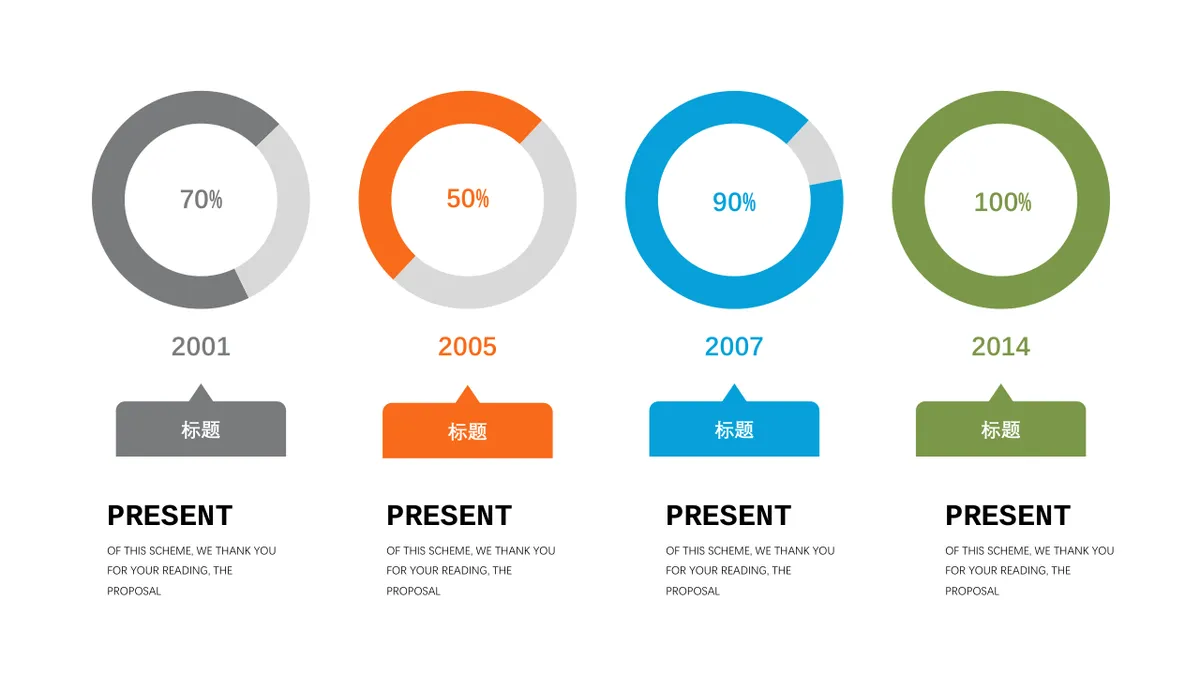 70%

2001

标题

PRESENT

OF THIS SCHEME, WE THANK YOU FOR YOUR READING, THE PROPOSAL

50%

2005

标题

PRESENT

OF THIS SCHEME, WE THANK YOU FOR YOUR READING, THE PROPOSAL

90%

2007

标题

PRESENT

OF THIS SCHEME, WE THANK YOU FOR YOUR READING, THE PROPOSAL

100%

2014

标题

PRESENT

OF THIS SCHEME, WE THANK YOU FOR YOUR READING, THE PROPOSAL